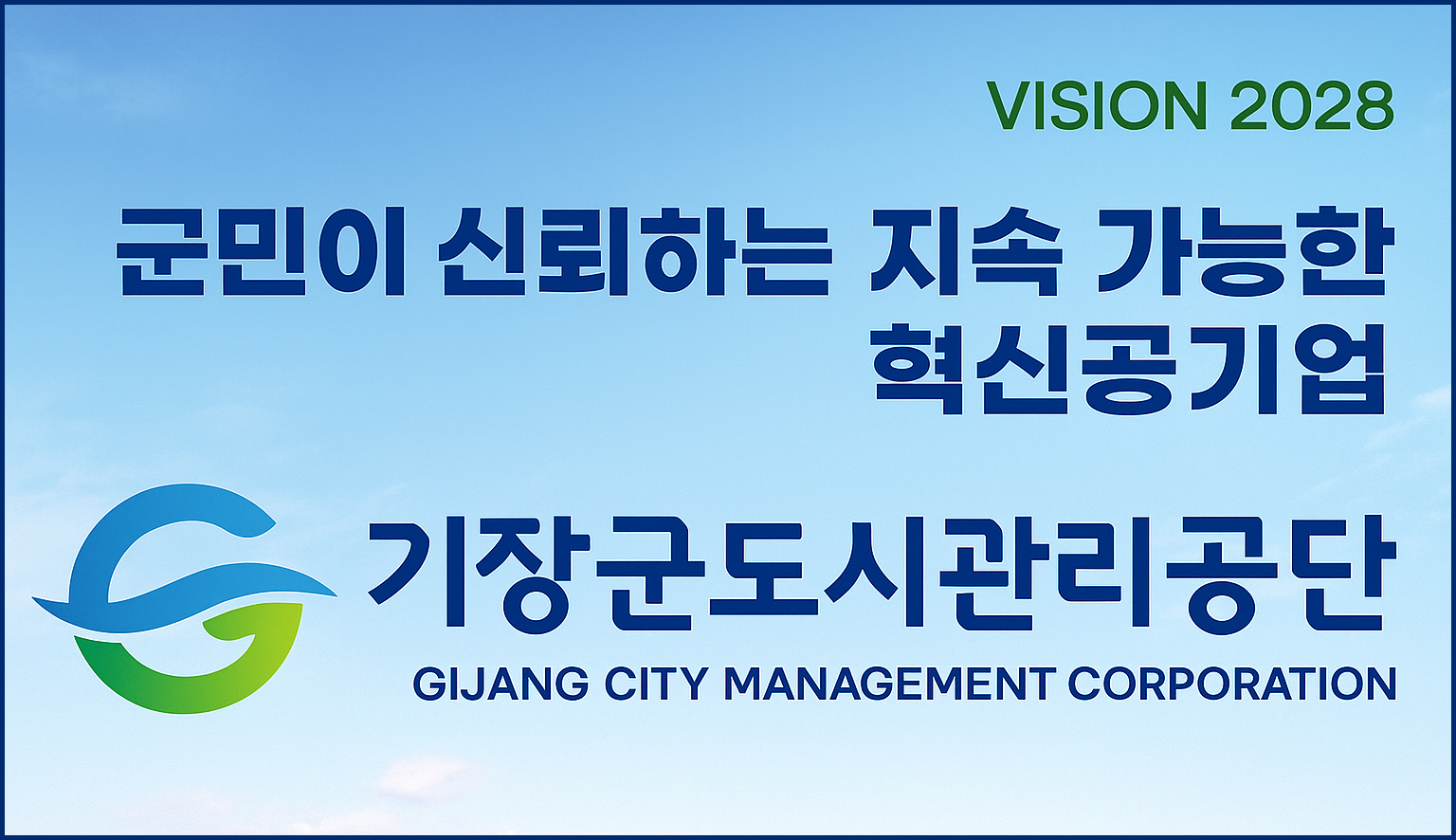 VISION 2028

군민이 신뢰하는 지속 가능한 혁신공기업

기장군도시관리공단

GIJANG CITY MANAGEMENT CORPORATION